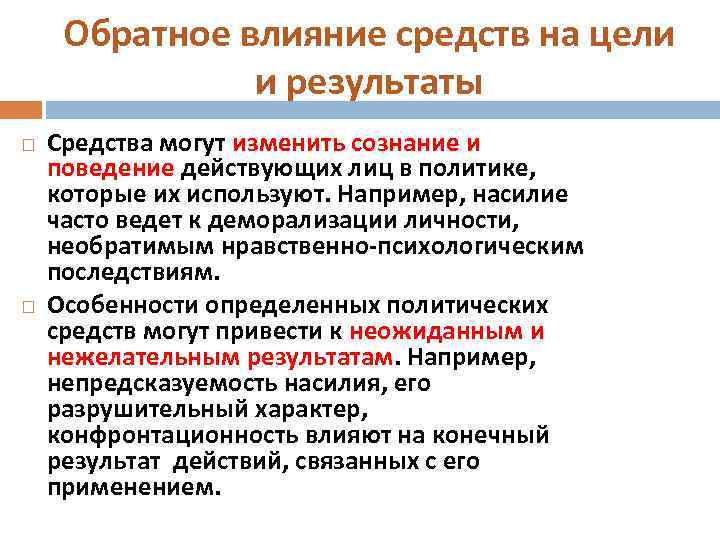 Обратное влияние средств на цели и результаты

Средства могут изменить сознание и поведение действующих лиц в политике, которые их используют. Например, насилие часто ведет к деморализации личности, необратимым нравственно-психологическим последствиям.

Особенности определенных политических средств могут привести к неожиданным и нежелательным результатам. Например, непредсказуемость насилия, его разрушительный характер, конфронтационность влияют на конечный результат действий, связанных с его применением.